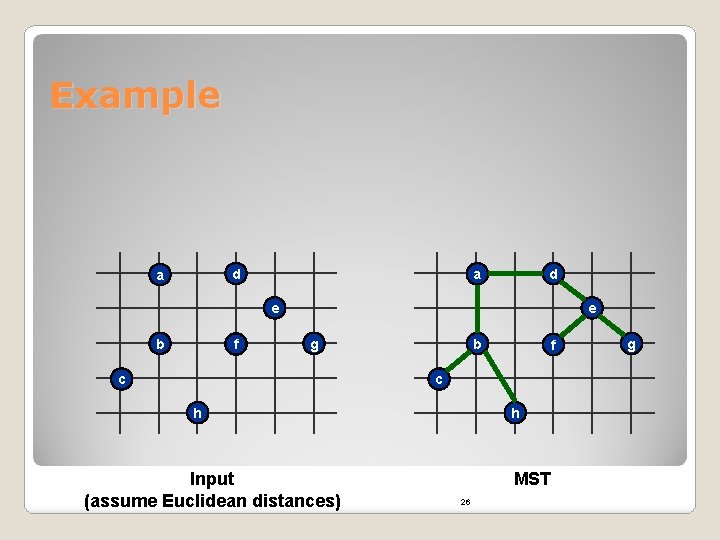 Example

a
d
e
b
f
g
c
h

a
d
e
b
f
g
c
h

Input
(assume Euclidean distances)

MST

26